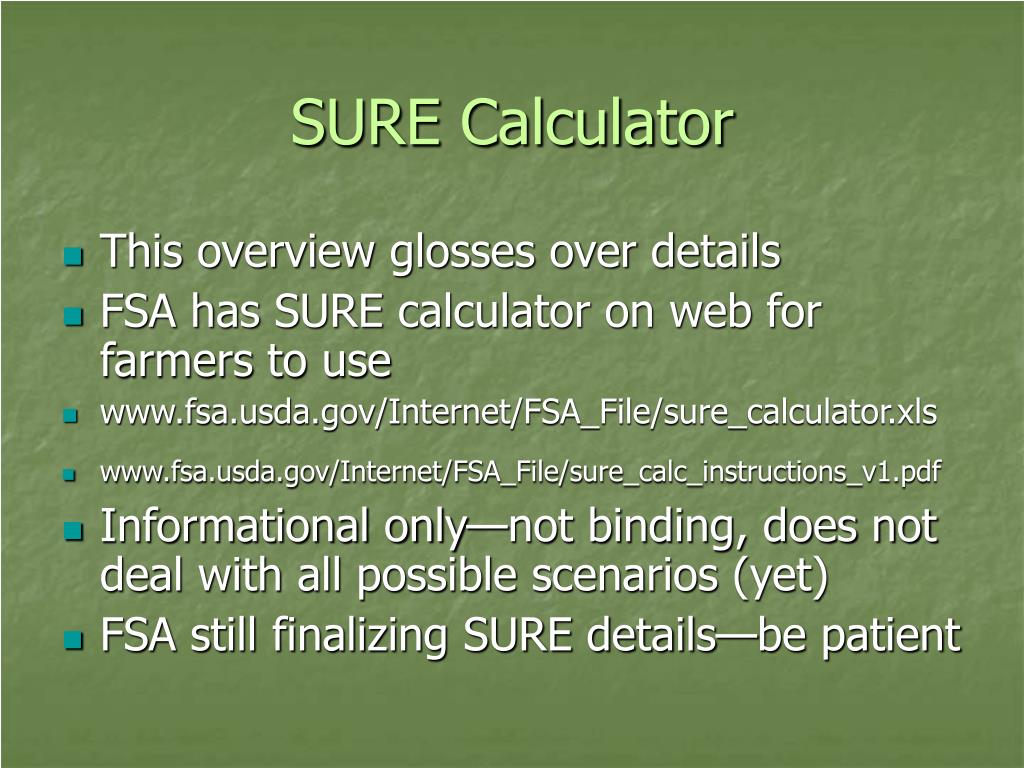 SURE Calculator

- This overview glosses over details
- FSA has SURE calculator on web for farmers to use
- www.fsa.usda.gov/Internet/FSA_File/sure_calculator.xls
- www.fsa.usda.gov/Internet/FSA_File/sure_calc_instructions_v1.pdf
- Informational only—not binding, does not deal with all possible scenarios (yet)
- FSA still finalizing SURE details—be patient